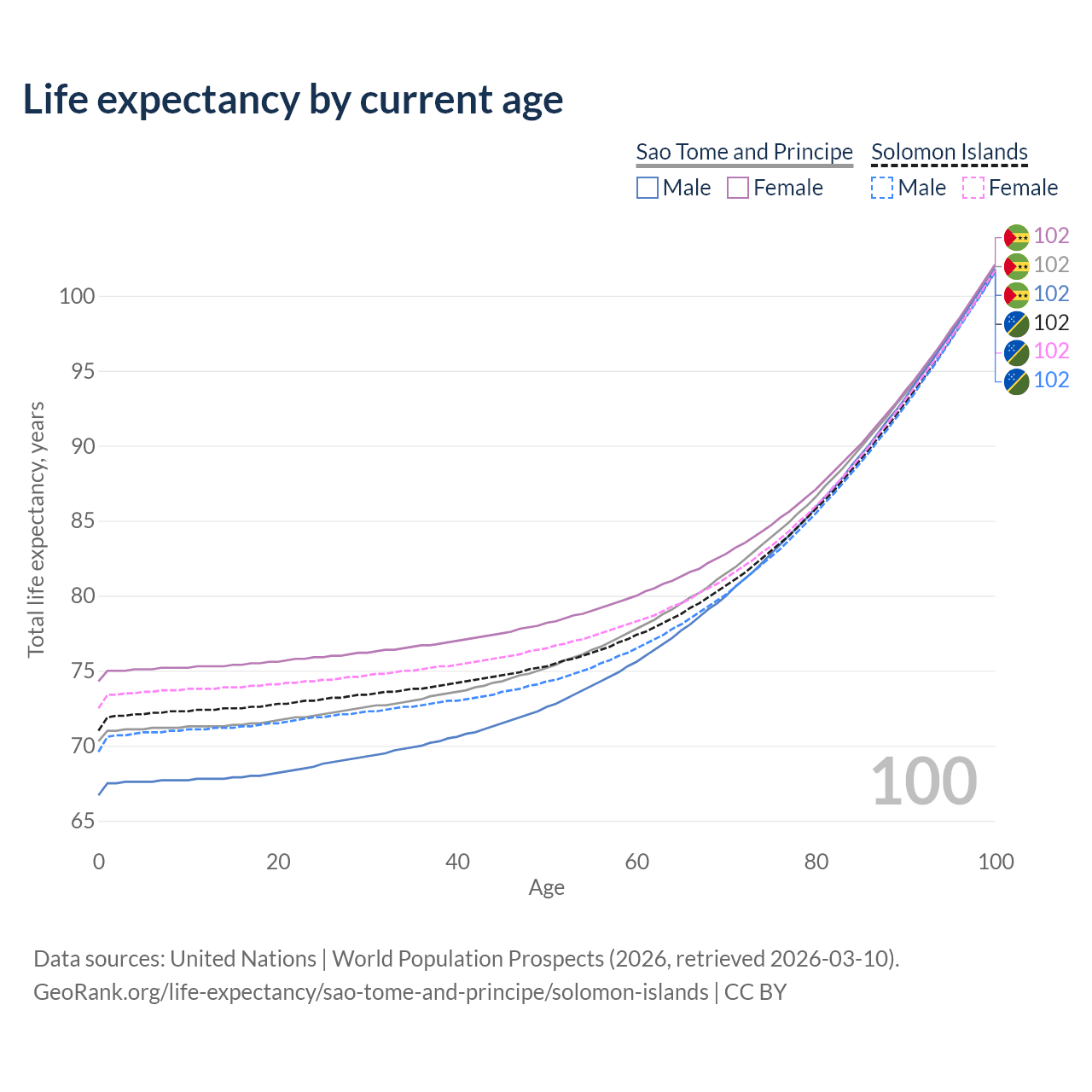 Life expectancy by current age

Sao Tome and Principe
Male Female

Solomon Islands
Male Female

102
102
102
102
102
102

Total life expectancy, years

100
95
90
85
80
75
70
65

100

0 20 40 60 80 100

Age

Data sources: United Nations | World Population Prospects (2026, retrieved 2026-03-10).
GeoRank.org/life-expectancy/sao-tome-and-principe/solomon-islands | CC BY